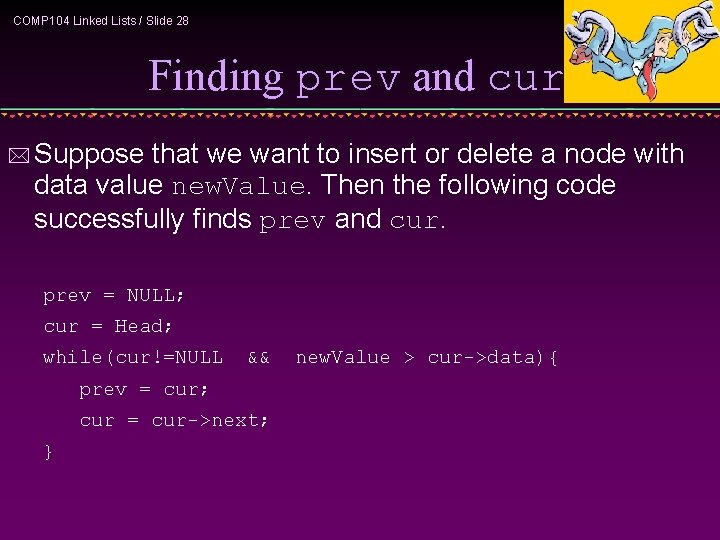 COMP104 Linked Lists / Slide 28

Finding prev and cur

Suppose that we want to insert or delete a node with data value newValue. Then the following code successfully finds prev and cur.

prev = NULL;
cur = Head;
while(cur!=NULL && newValue > cur->data){
prev = cur;
cur = cur->next;
}